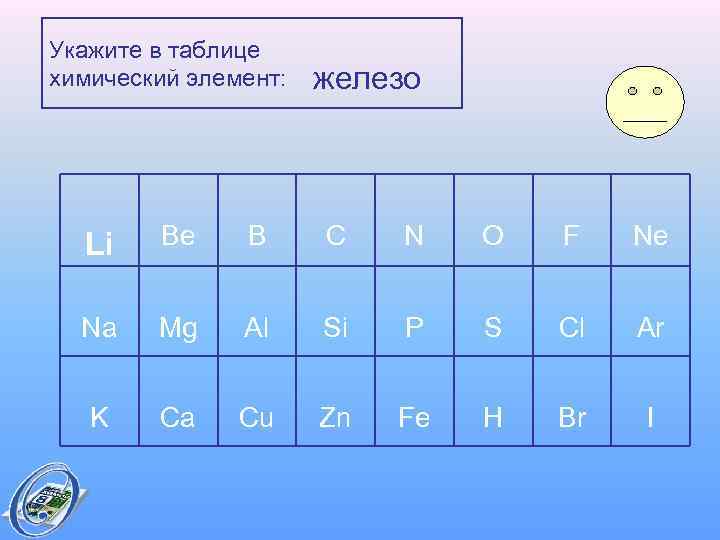 Укажите в таблице химический элемент: железо

| Li | Be | B | C | N | O | F | Ne |
|---|---|---|---|---|---|---|---|
| Na | Mg | Al | Si | P | S | Cl | Ar |
| K | Ca | Cu | Zn | Fe | H | Br | I |